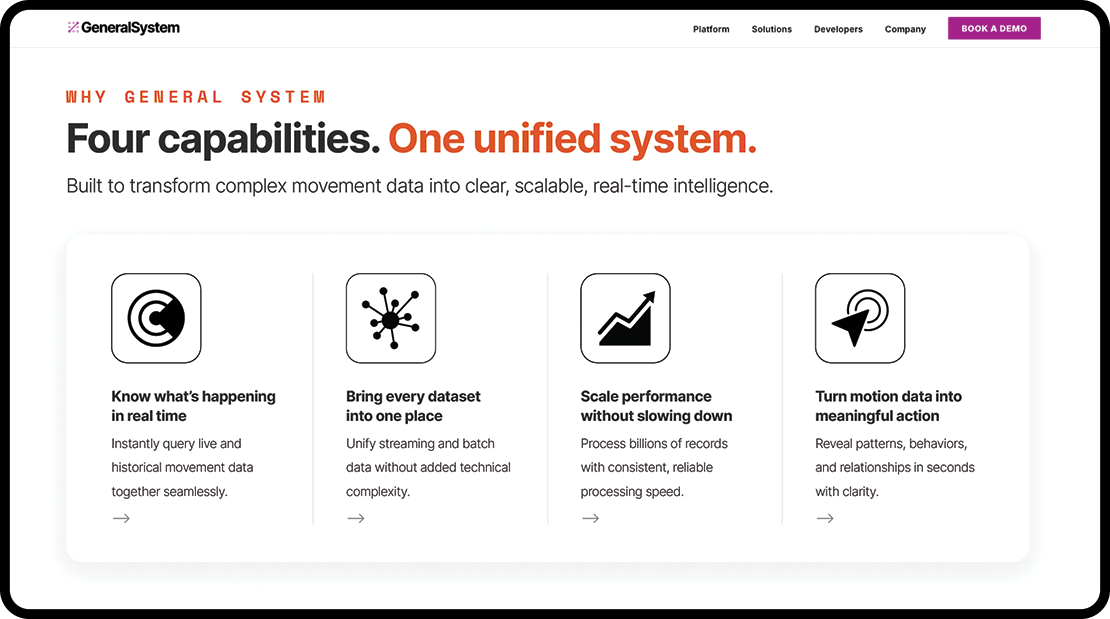 GeneralSystem

Platform Solutions Developers Company BOOK A DEMO

WHY GENERAL SYSTEM

Four capabilities. One unified system.

Built to transform complex movement data into clear, scalable, real-time intelligence.

Know what's happening in real time

Instantly query live and historical movement data together seamlessly.

→

Bring every dataset into one place

Unify streaming and batch data without added technical complexity.

→

Scale performance without slowing down

Process billions of records with consistent, reliable processing speed.

→

Turn motion data into meaningful action

Reveal patterns, behaviors, and relationships in seconds with clarity.

→